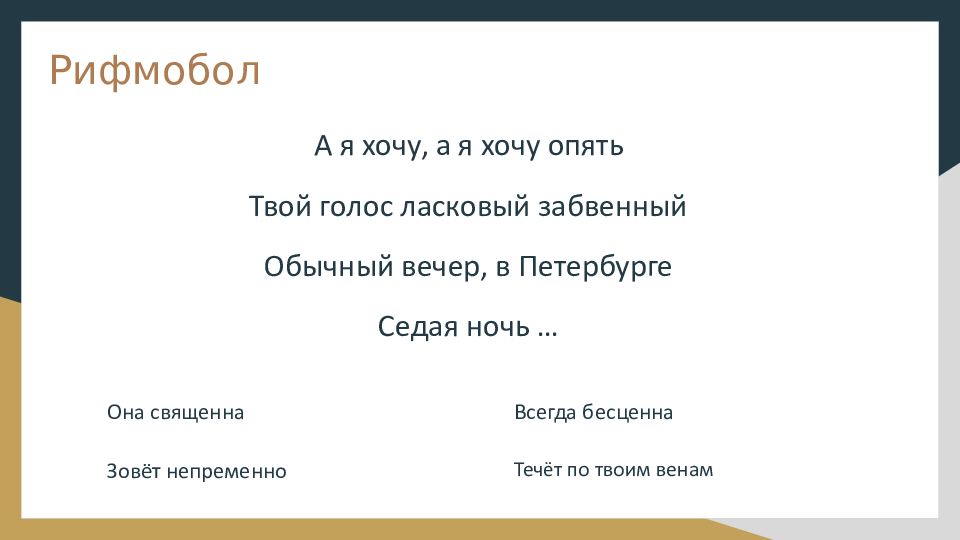 Рифмобол

А я хочу, а я хочу опять

Твой голос ласковый забвенный

Обычный вечер, в Петербурге

Седая ночь …

Она священна

Зовёт непременно

Всегда бесценна

Течёт по твоим венам